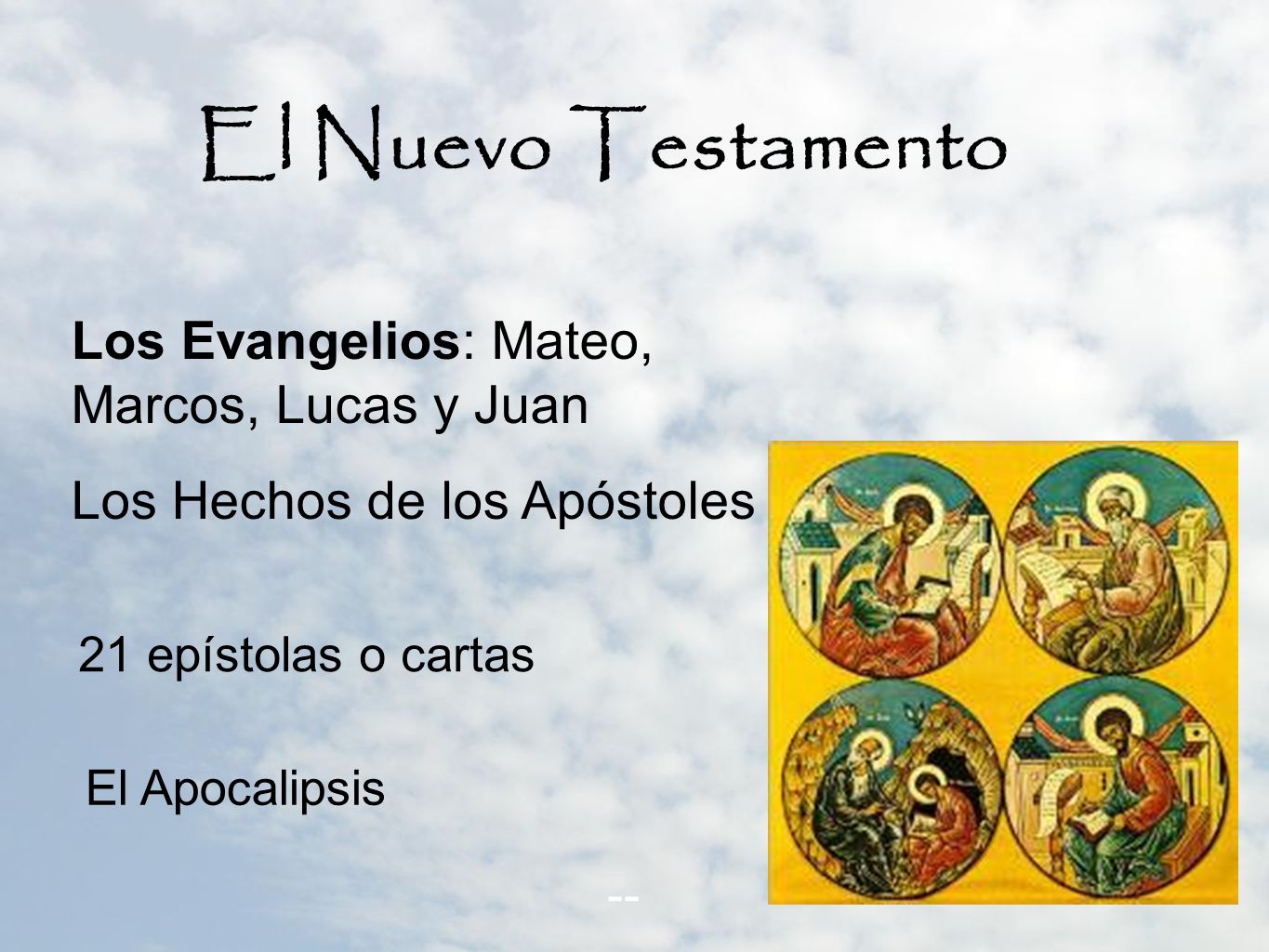 El Nuevo Testamento

Los Evangelios: Mateo, Marcos, Lucas y Juan

Los Hechos de los Apóstoles

21 epístolas o cartas

El Apocalipsis

--